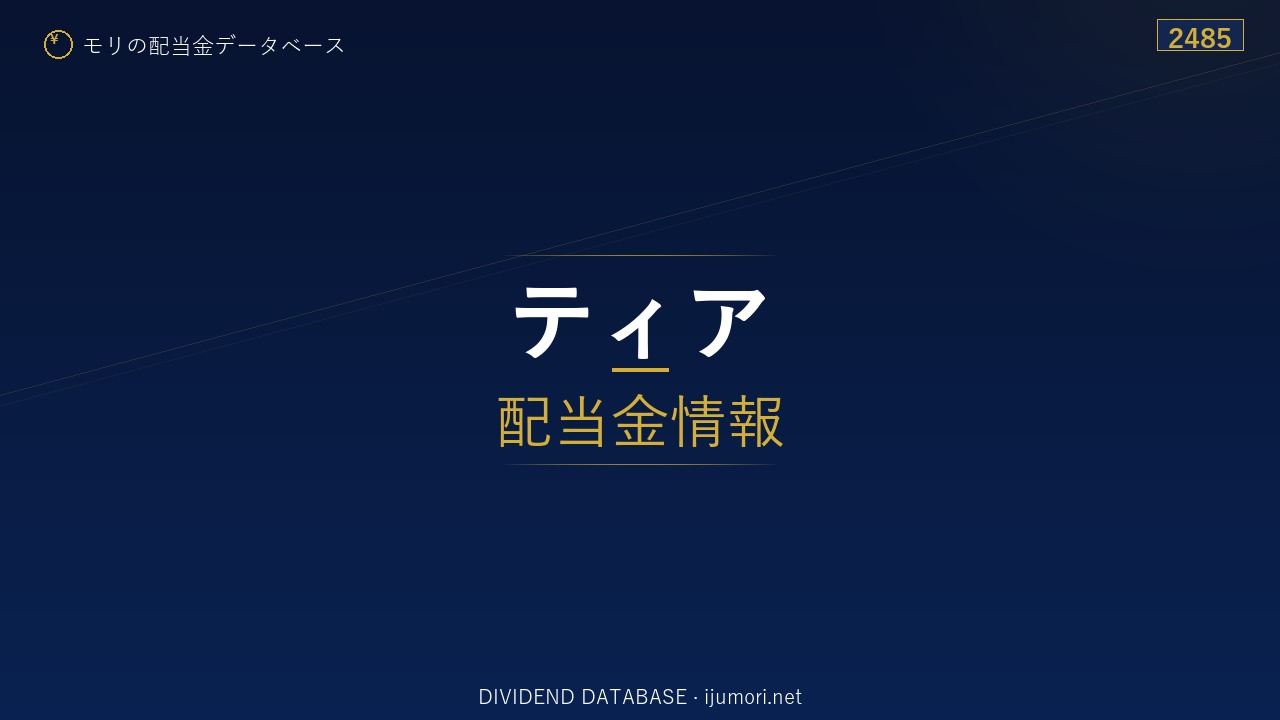 ¥ モリの配当金データベース

2485

ティア

配当金情報

DIVIDEND DATABASE · ijumori.net